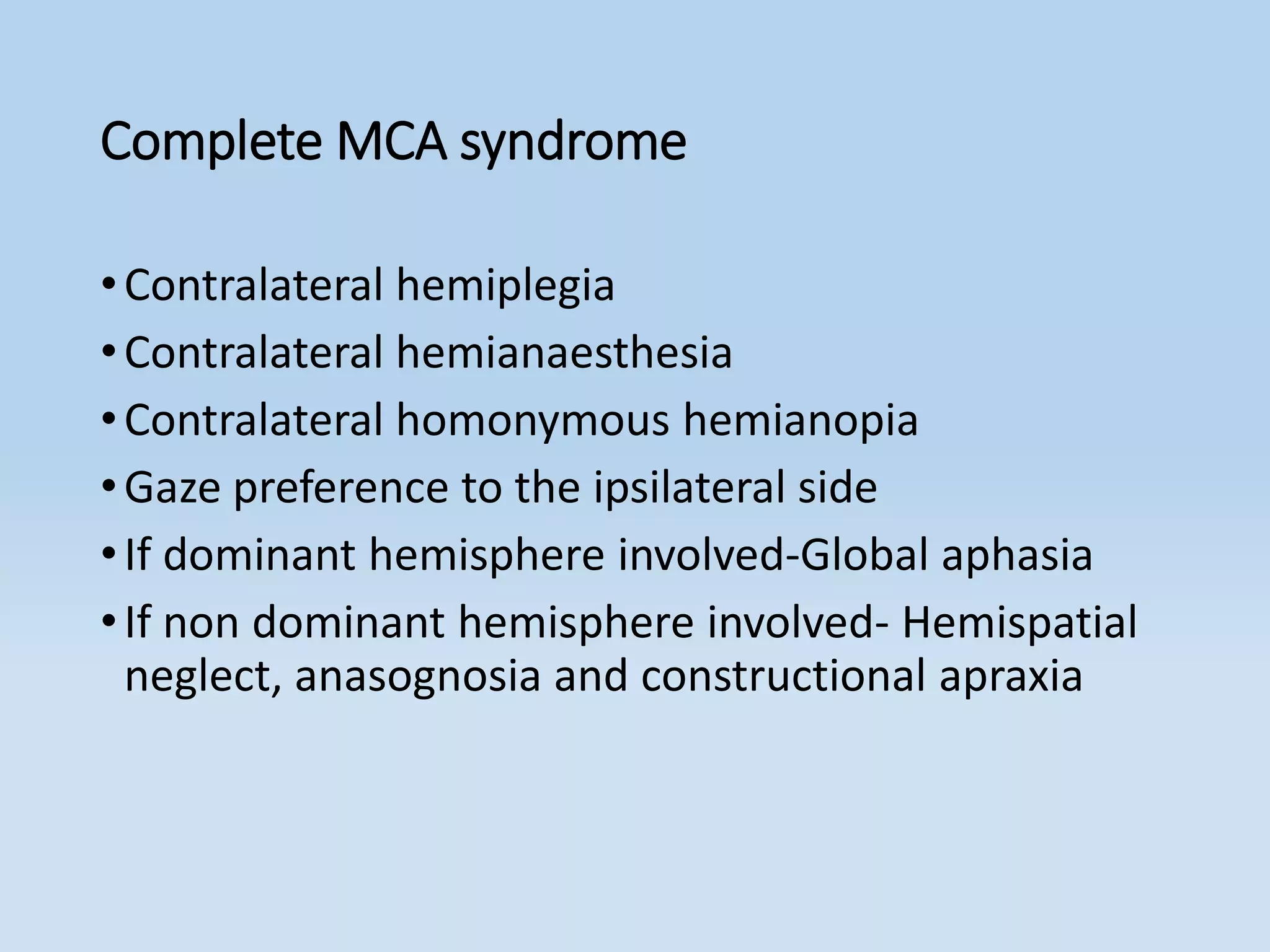 Complete MCA syndrome

• Contralateral hemiplegia
• Contralateral hemianaesthesia
• Contralateral homonymous hemianopia
• Gaze preference to the ipsilateral side
• If dominant hemisphere involved-Global aphasia
• If non dominant hemisphere involved- Hemispatial neglect, anasognosia and constructional apraxia